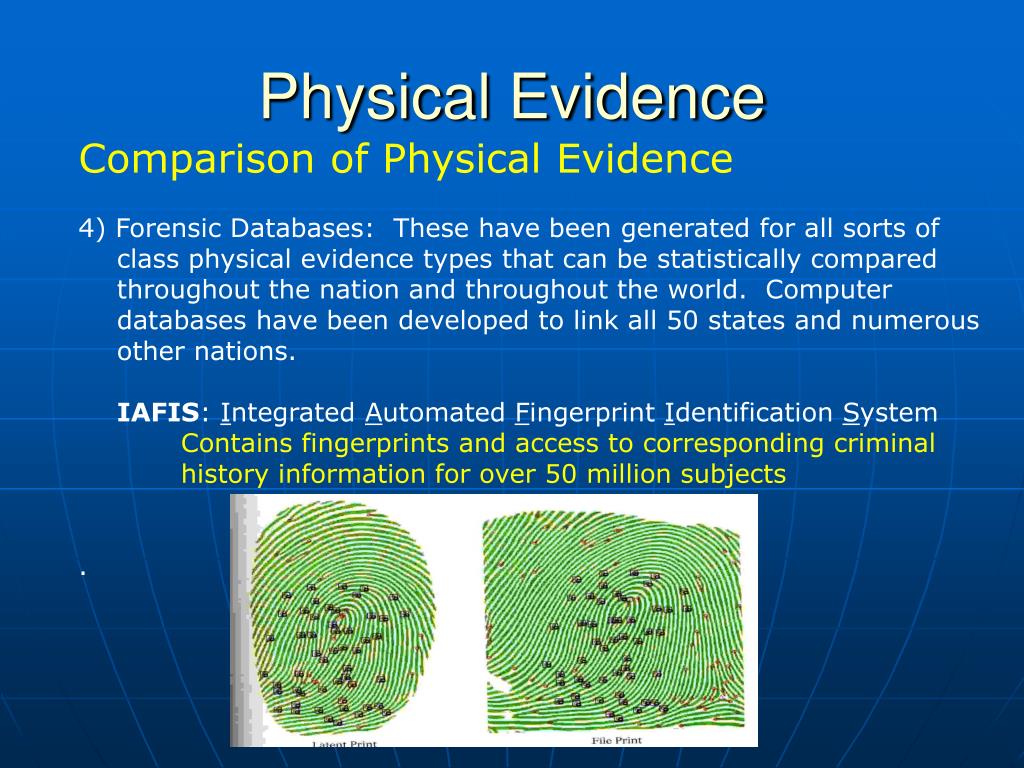 Physical Evidence

Comparison of Physical Evidence

4) Forensic Databases: These have been generated for all sorts of class physical evidence types that can be statistically compared throughout the nation and throughout the world. Computer databases have been developed to link all 50 states and numerous other nations.

IAFIS: Integrated Automated Fingerprint Identification System
Contains fingerprints and access to corresponding criminal history information for over 50 million subjects

.

Latent Print

File Print